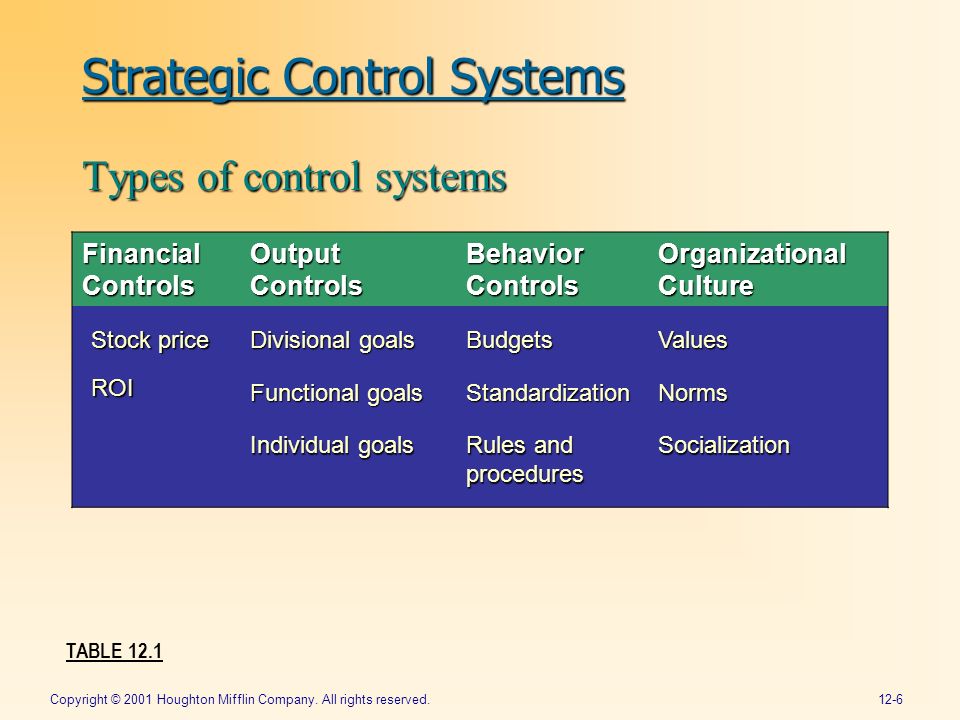 Strategic Control Systems

Types of control systems

| Financial Controls | Output Controls | Behavior Controls | Organizational Culture |
|---|---|---|---|
| Stock price | Divisional goals | Budgets | Values |
| ROI | Functional goals | Standardization | Norms |
| | Individual goals | Rules and procedures | Socialization |

TABLE 12.1

Copyright © 2001 Houghton Mifflin Company. All rights reserved.

12-6